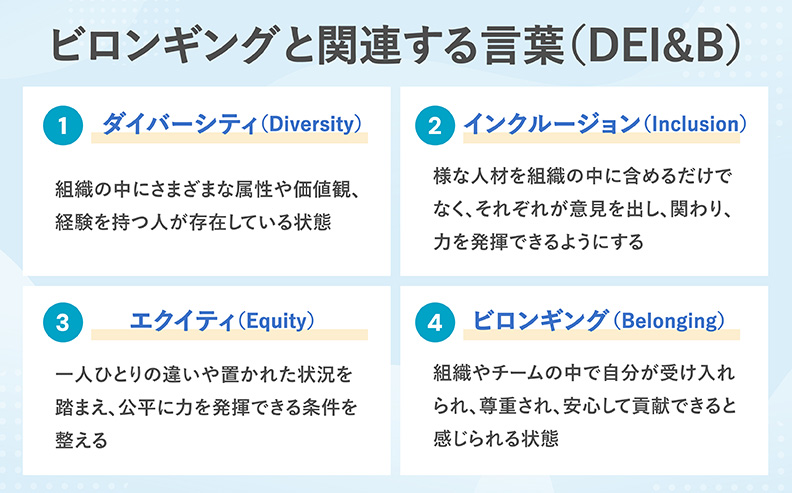 ビロンギングと関連する言葉（DEI&B）

1 ダイバーシティ（Diversity）

組織の中にさまざまな属性や価値観、経験を持つ人が存在している状態

2 インクルージョン（Inclusion）

様な人材を組織の中に含めるだけでなく、それぞれが意見を出し、関わり、力を発揮できるようにする

3 エクイティ（Equity）

一人ひとりの違いや置かれた状況を踏まえ、公平に力を発揮できる条件を整える

4 ビロンギング（Belonging）

組織やチームの中で自分が受け入れられ、尊重され、安心して貢献できると感じられる状態